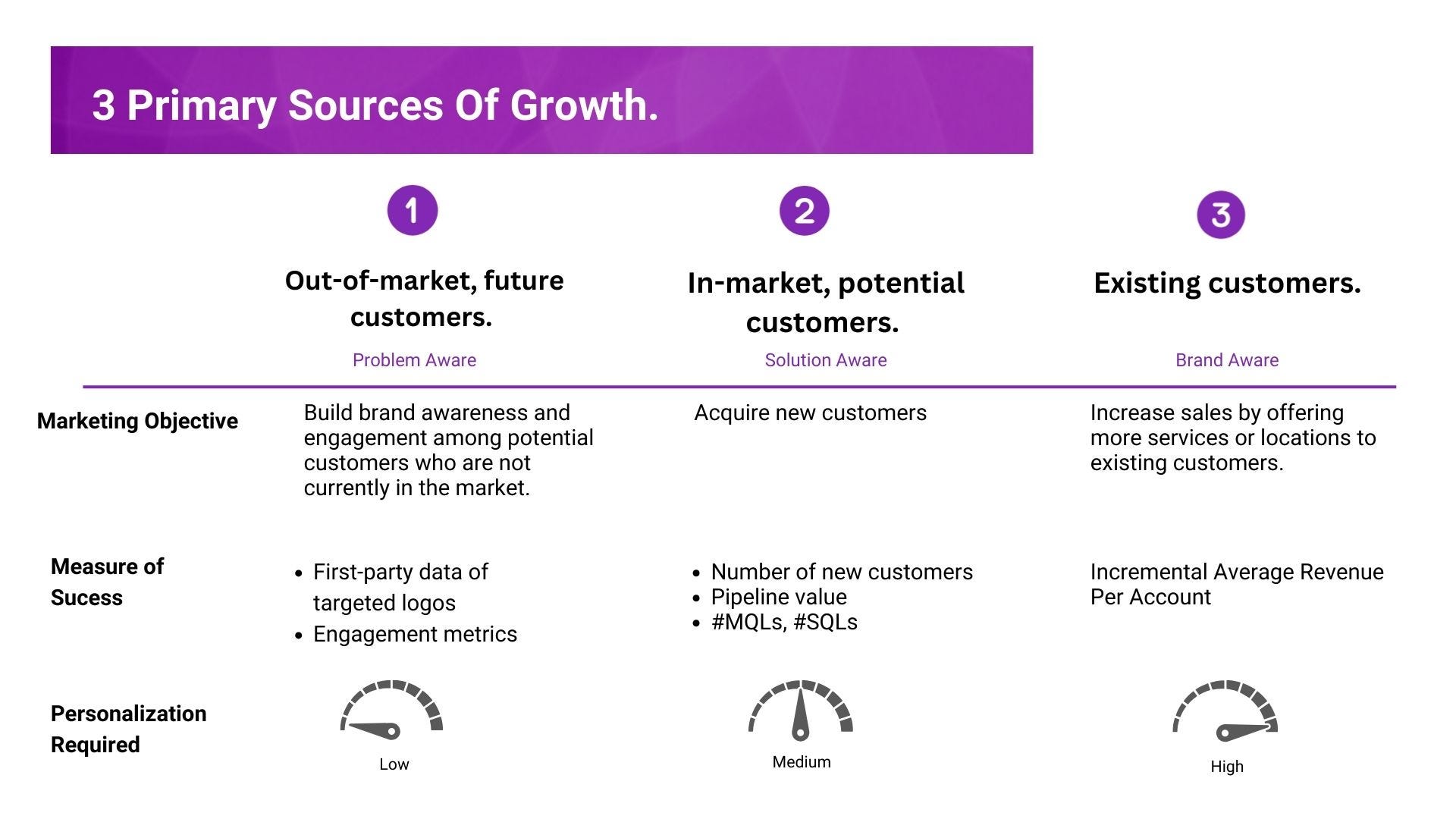 3 Primary Sources Of Growth.

| | 1 Out-of-market, future customers. Problem Aware | 2 In-market, potential customers. Solution Aware | 3 Existing customers. Brand Aware |
|---|---|---|---|
| Marketing Objective | Build brand awareness and engagement among potential customers who are not currently in the market. | Acquire new customers | Increase sales by offering more services or locations to existing customers. |
| Measure of Sucess | • First-party data of targeted logos • Engagement metrics | • Number of new customers • Pipeline value • #MQLs, #SQLs | Incremental Average Revenue Per Account |
| Personalization Required | Low | Medium | High |